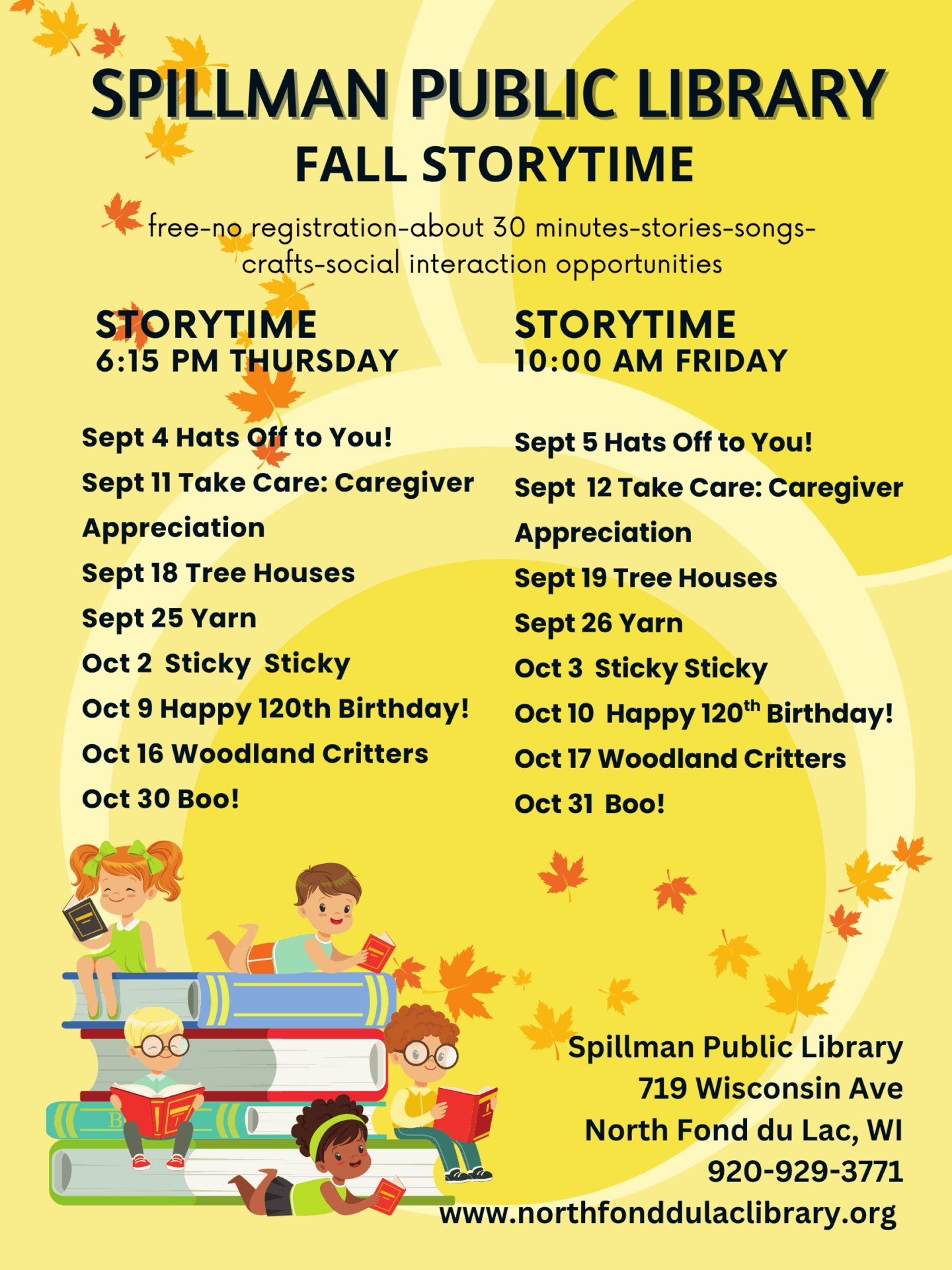 SPILLMAN PUBLIC LIBRARY
FALL STORYTIME

free-no registration-about 30 minutes-stories-songs-crafts-social interaction opportunities

STORYTIME
6:15 PM THURSDAY

Sept 4 Hats Off to You!
Sept 11 Take Care: Caregiver Appreciation
Sept 18 Tree Houses
Sept 25 Yarn
Oct 2 Sticky Sticky
Oct 9 Happy 120th Birthday!
Oct 16 Woodland Critters
Oct 30 Boo!

STORYTIME
10:00 AM FRIDAY

Sept 5 Hats Off to You!
Sept 12 Take Care: Caregiver Appreciation
Sept 19 Tree Houses
Sept 26 Yarn
Oct 3 Sticky Sticky
Oct 10 Happy 120$^{th}$ Birthday!
Oct 17 Woodland Critters
Oct 31 Boo!

Spillman Public Library
719 Wisconsin Ave
North Fond du Lac, WI
920-929-3771
www.northfonddulaclibrary.org